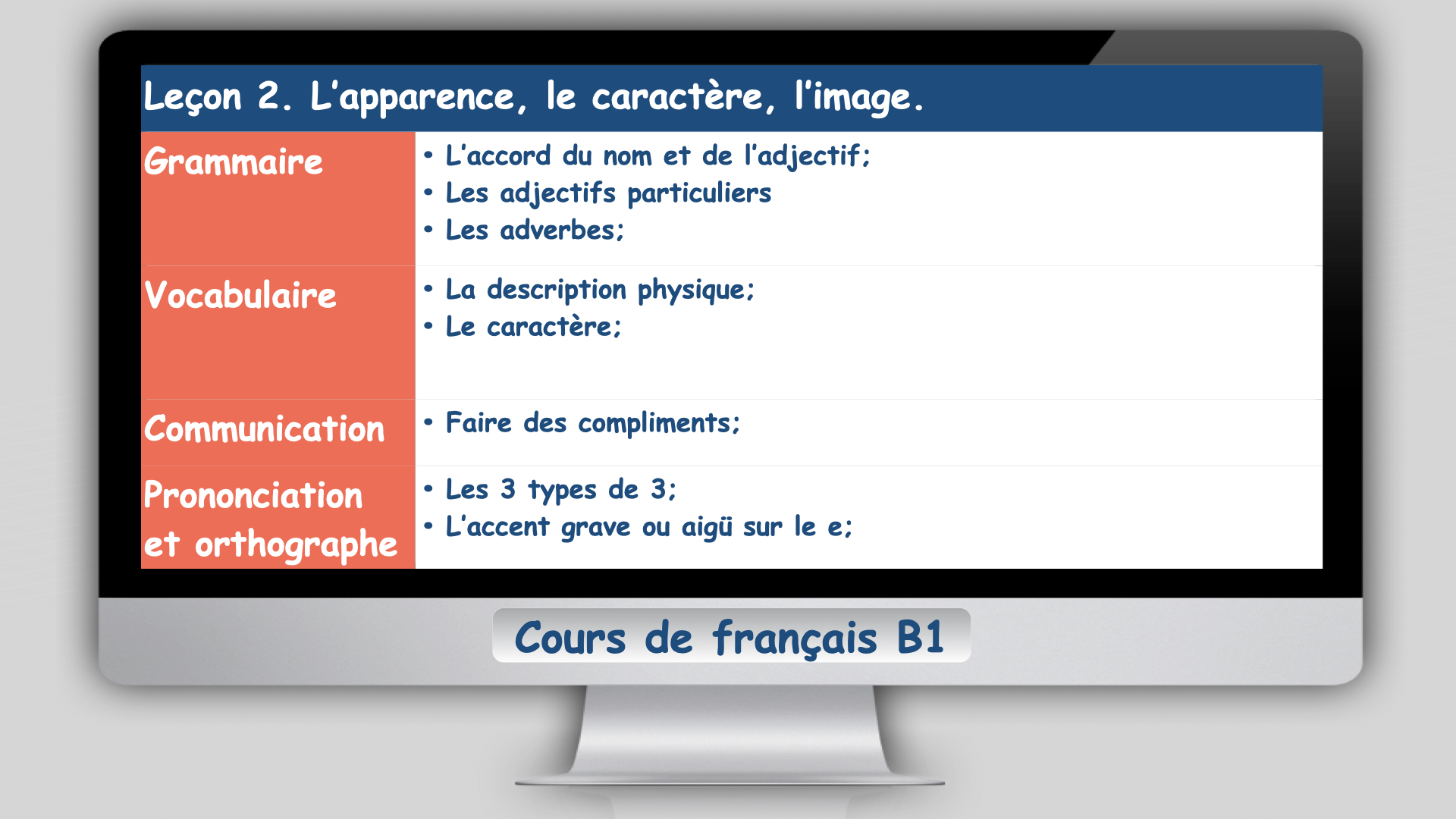 Leçon 2. L'apparence, le caractère, l'image.

| Grammaire | • L'accord du nom et de l'adjectif; • Les adjectifs particuliers • Les adverbes; |
|---|---|
| Vocabulaire | • La description physique; • Le caractère; |
| Communication | • Faire des compliments; |
| Prononciation et orthographe | • Les 3 types de 3; • L'accent grave ou aigü sur le e; |

Cours de français B1